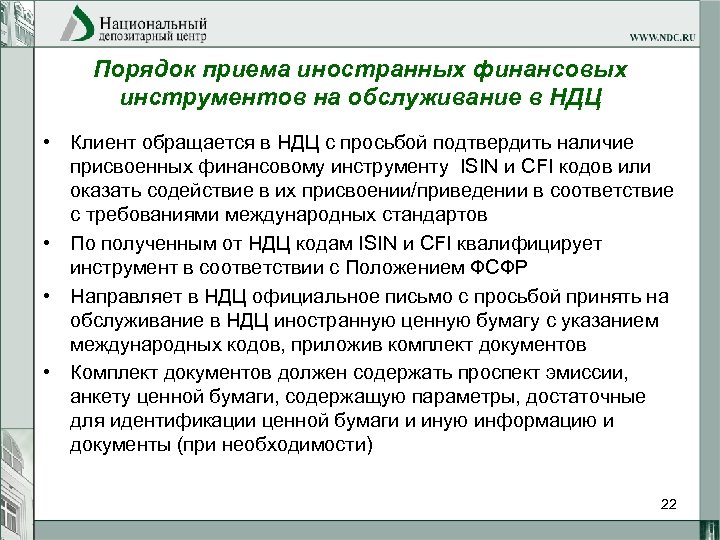 Национальный депозитарный центр

WWW.NDC.RU

Порядок приема иностранных финансовых инструментов на обслуживание в НДЦ

• Клиент обращается в НДЦ с просьбой подтвердить наличие присвоенных финансовому инструменту ISIN и CFI кодов или оказать содействие в их присвоении/приведении в соответствие с требованиями международных стандартов

• По полученным от НДЦ кодам ISIN и CFI квалифицирует инструмент в соответствии с Положением ФСФР

• Направляет в НДЦ официальное письмо с просьбой принять на обслуживание в НДЦ иностранную ценную бумагу с указанием международных кодов, приложив комплект документов

• Комплект документов должен содержать проспект эмиссии, анкету ценной бумаги, содержащую параметры, достаточные для идентификации ценной бумаги и иную информацию и документы (при необходимости)

22